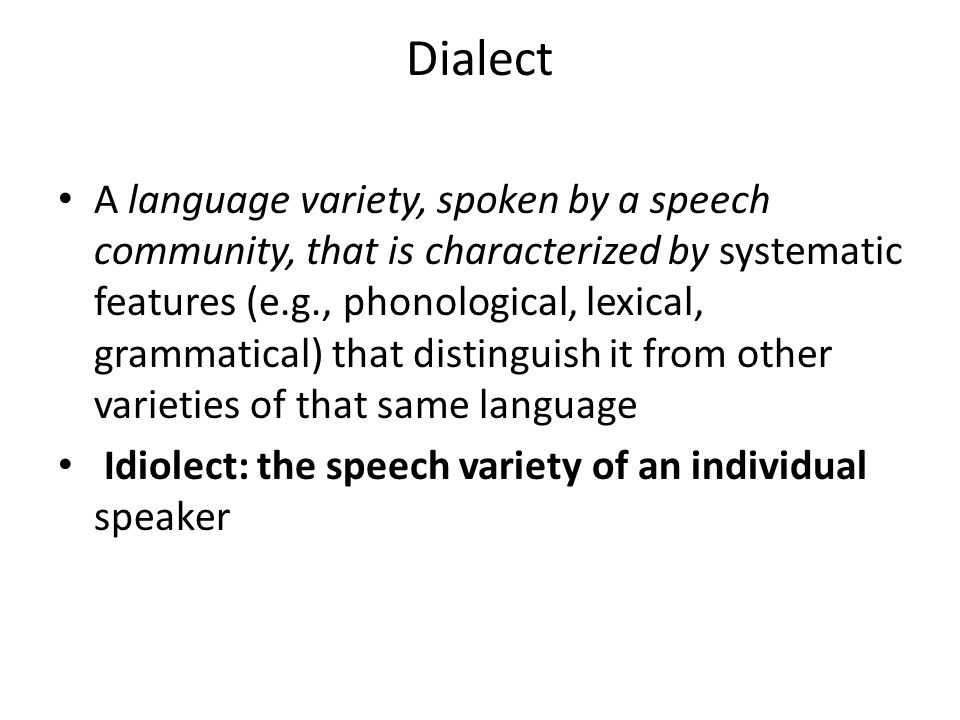 Dialect

• A language variety, spoken by a speech community, that is characterized by systematic features (e.g., phonological, lexical, grammatical) that distinguish it from other varieties of that same language

• Idiolect: the speech variety of an individual speaker